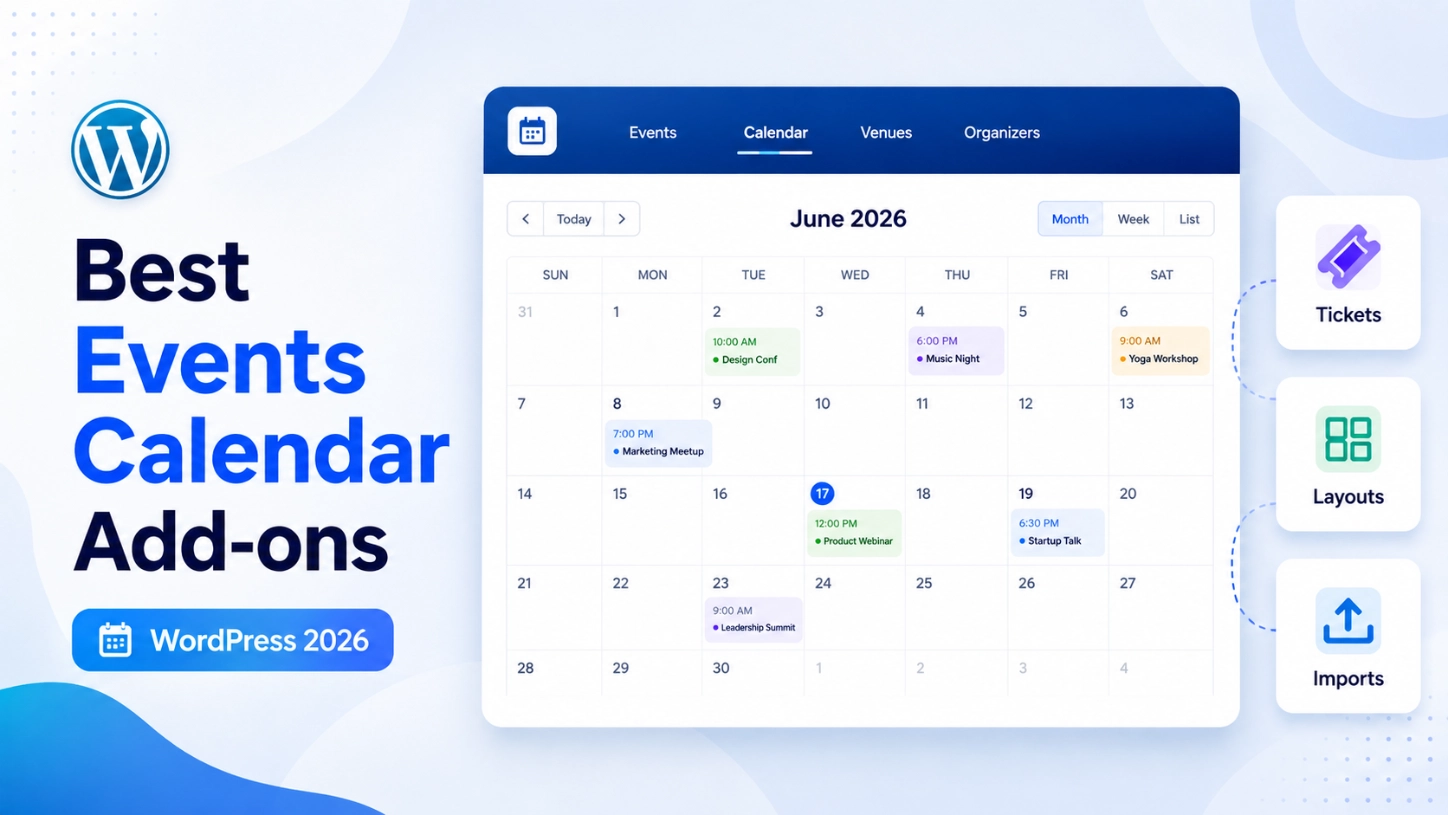 Best Events Calendar Add-ons

WordPress 2026

Events Calendar Venues Organizers

Today

June 2026

Month Week List

| SUN | MON | TUE | WED | THU | FRI | SAT |
|---|---|---|---|---|---|---|
| 31 | 1 | 2 10:00 AM Design Conf | 3 | 4 6:00 PM Music Night | 5 | 6 9:00 AM Yoga Workshop |
| 7 | 8 7:00 PM Marketing Meetup | 9 | 10 | 11 | 12 | 13 |
| 14 | 15 | 16 | 17 12:00 PM Product Webinar | 18 | 19 6:30 PM Startup Talk | 20 |
| 21 | 22 | 23 9:00 AM Leadership Summit | 24 | 25 | 26 | 27 |
| 28 | 29 | 30 | 1 | 2 | 3 | 4 |

Tickets

Layouts

Imports